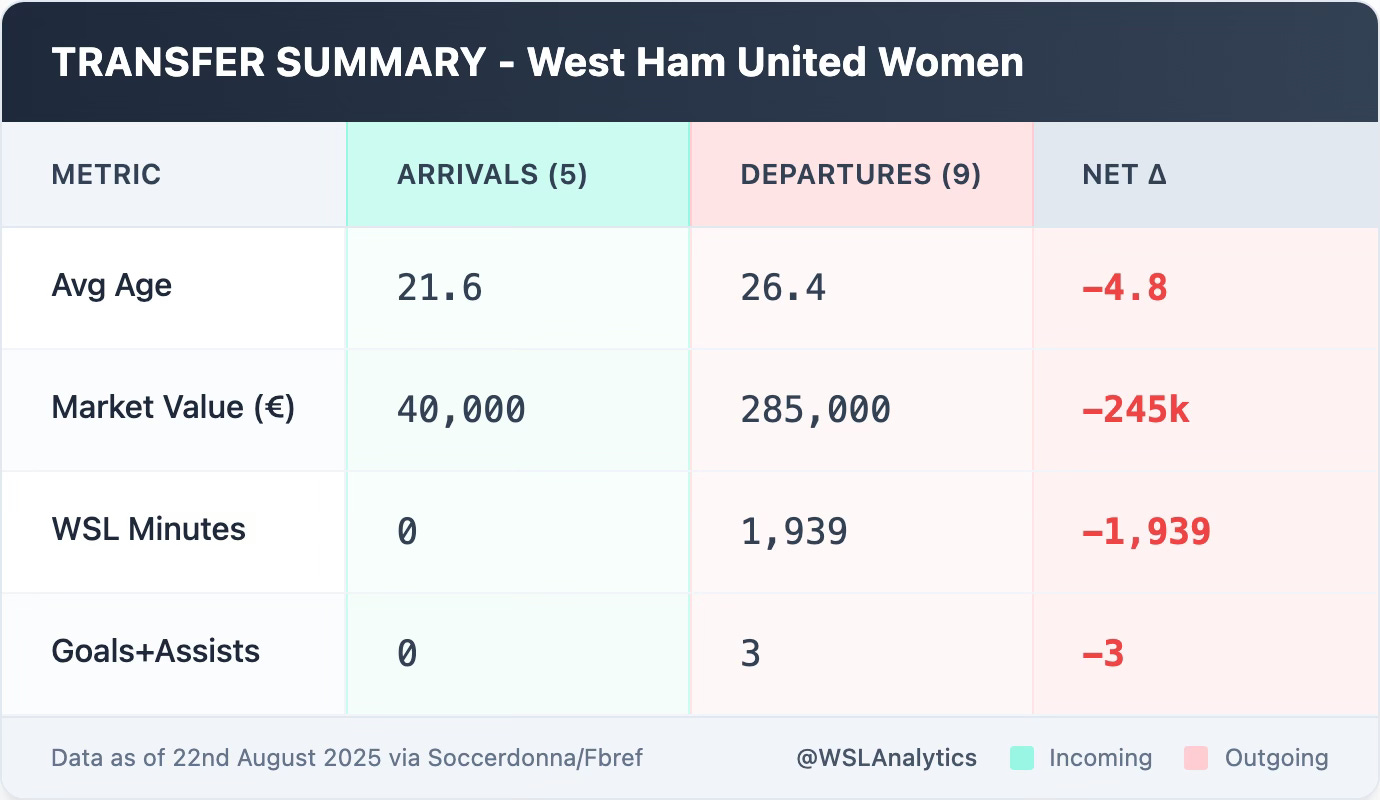 TRANSFER SUMMARY - West Ham United Women

| METRIC | ARRIVALS (5) | DEPARTURES (9) | NET Δ |
|---|---|---|---|
| Avg Age | 21.6 | 26.4 | −4.8 |
| Market Value (€) | 40,000 | 285,000 | −245k |
| WSL Minutes | 0 | 1,939 | −1,939 |
| Goals+Assists | 0 | 3 | −3 |

Data as of 22nd August 2025 via Soccerdonna/Fbref

@WSLAnalytics Incoming Outgoing